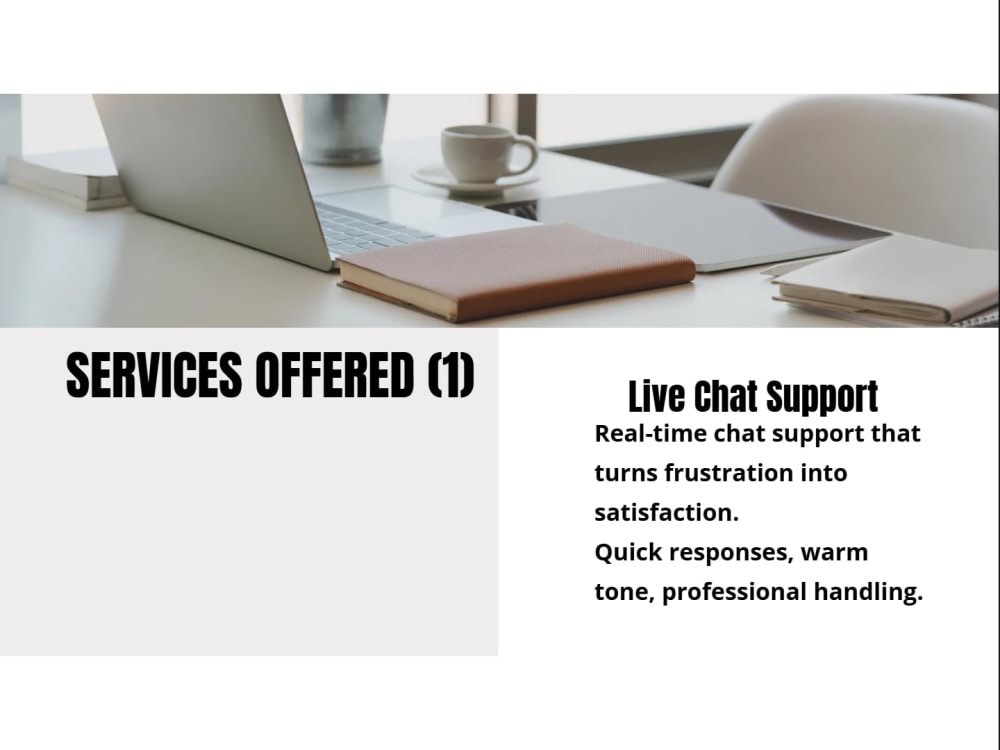 SERVICES OFFERED (1)

Live Chat Support

Real-time chat support that turns frustration into satisfaction.
Quick responses, warm tone, professional handling.